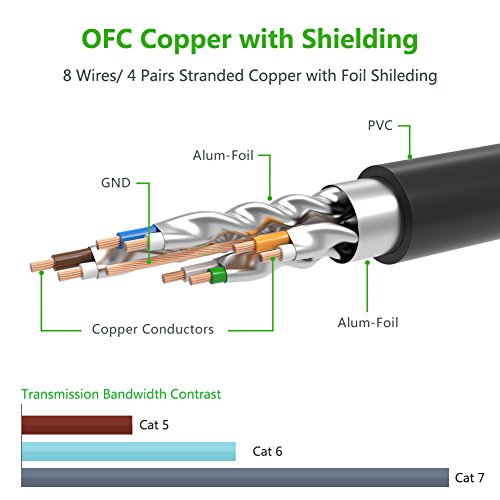 OFC Copper with Shielding

8 Wires/ 4 Pairs Stranded Copper with Foil Shileding

PVC

Alum-Foil

GND

Copper Conductors

Alum-Foil

Transmission Bandwidth Contrast

Cat 5

Cat 6

Cat 7